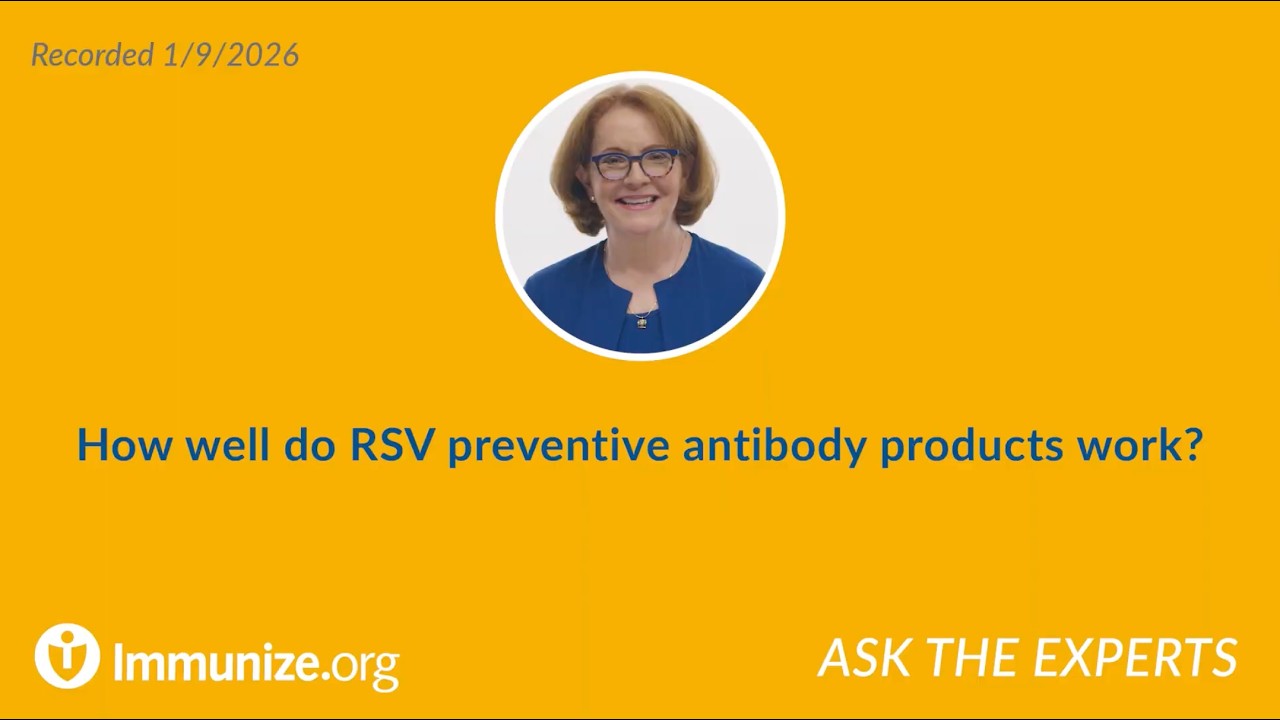 Recorded 1/9/2026

How well do RSV preventive antibody products work?

Immunize.org

ASK THE EXPERTS